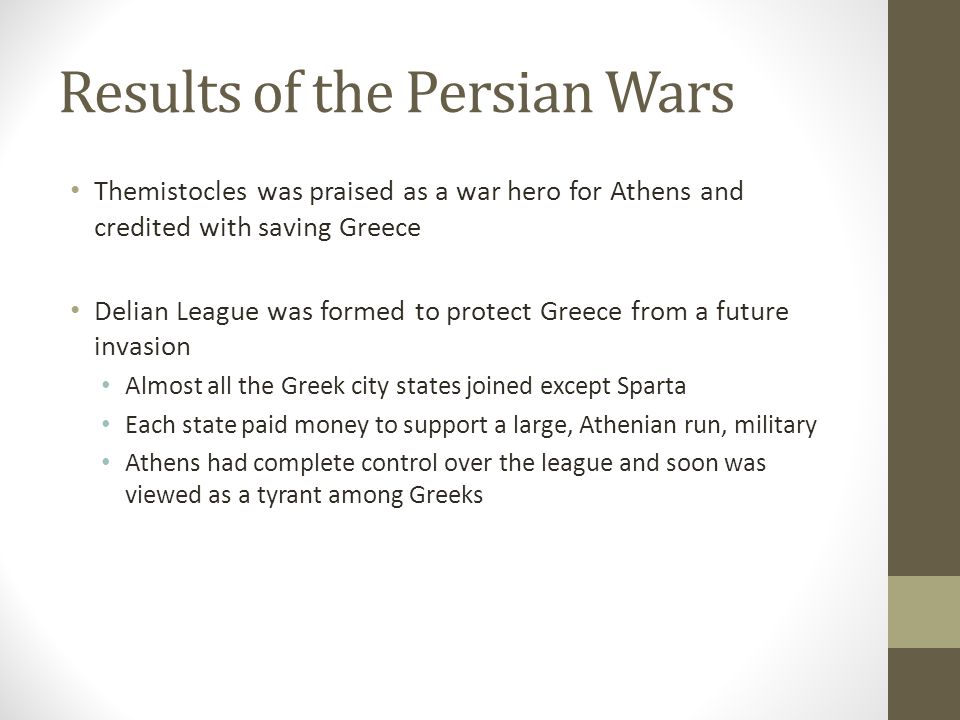 Results of the Persian Wars

• Themistocles was praised as a war hero for Athens and credited with saving Greece

• Delian League was formed to protect Greece from a future invasion
  • Almost all the Greek city states joined except Sparta
  • Each state paid money to support a large, Athenian run, military
  • Athens had complete control over the league and soon was viewed as a tyrant among Greeks